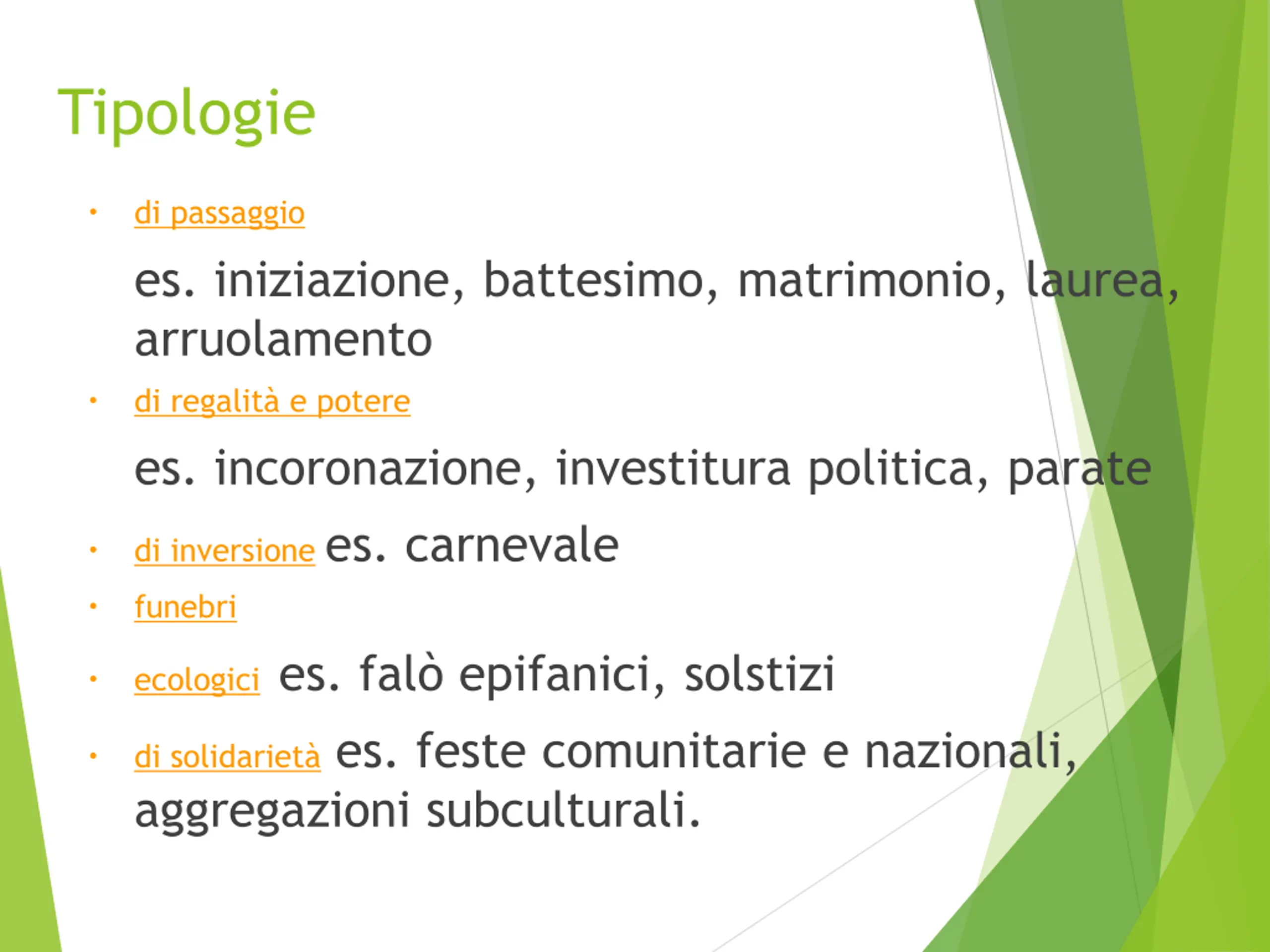 Tipologie

• di passaggio

es. iniziazione, battesimo, matrimonio, laurea, arruolamento

• di regalità e potere

es. incoronazione, investitura politica, parate

• di inversione es. carnevale

• funebri

• ecologici es. falò epifanici, solstizi

• di solidarietà es. feste comunitarie e nazionali, aggregazioni subculturali.